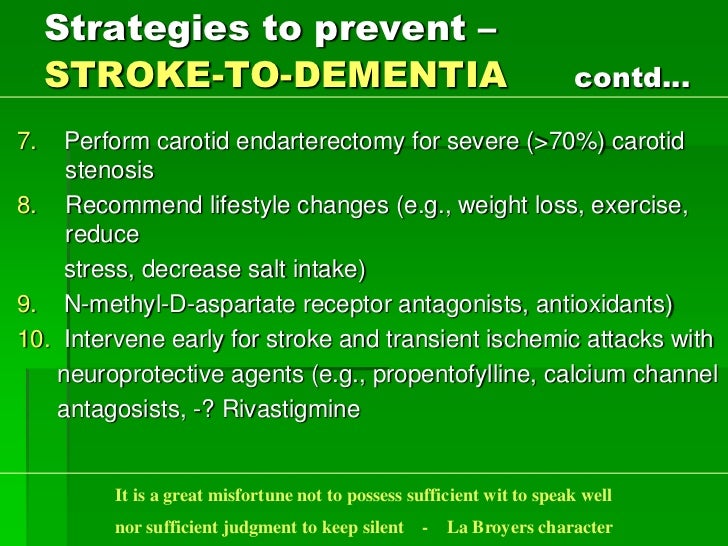 Strategies to prevent – STROKE-TO-DEMENTIA contd…

7. Perform carotid endarterectomy for severe (>70%) carotid stenosis

8. Recommend lifestyle changes (e.g., weight loss, exercise, reduce

stress, decrease salt intake)

9. N-methyl-D-aspartate receptor antagonists, antioxidants)

10. Intervene early for stroke and transient ischemic attacks with neuroprotective agents (e.g., propentofylline, calcium channel antagosists, -? Rivastigmine

It is a great misfortune not to possess sufficient wit to speak well nor sufficient judgment to keep silent - La Broyers character